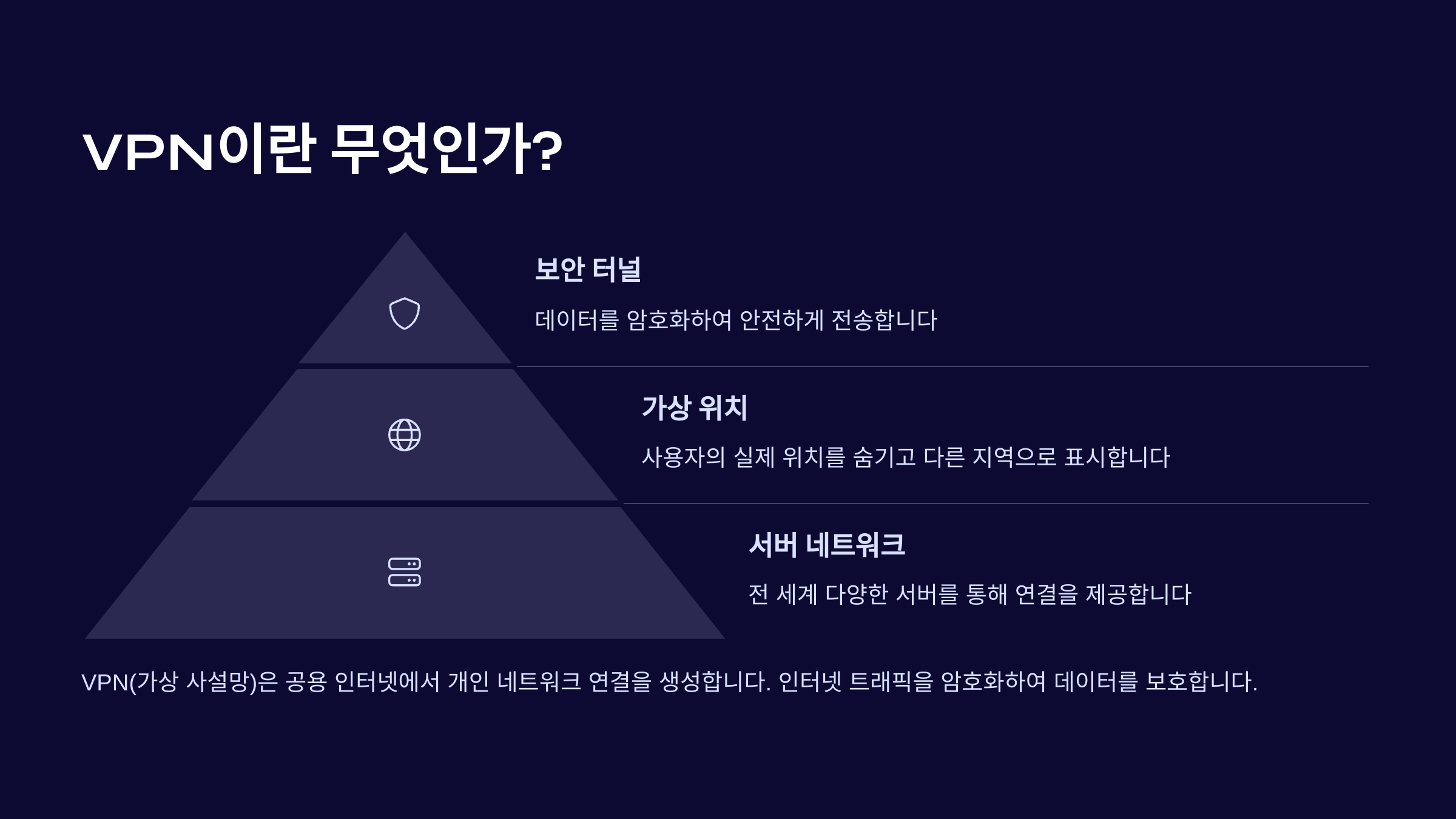 VPN이란 무엇인가?

보안 터널

데이터를 암호화하여 안전하게 전송합니다

가상 위치

사용자의 실제 위치를 숨기고 다른 지역으로 표시합니다

서버 네트워크

전 세계 다양한 서버를 통해 연결을 제공합니다

VPN(가상 사설망)은 공용 인터넷에서 개인 네트워크 연결을 생성합니다. 인터넷 트래픽을 암호화하여 데이터를 보호합니다.